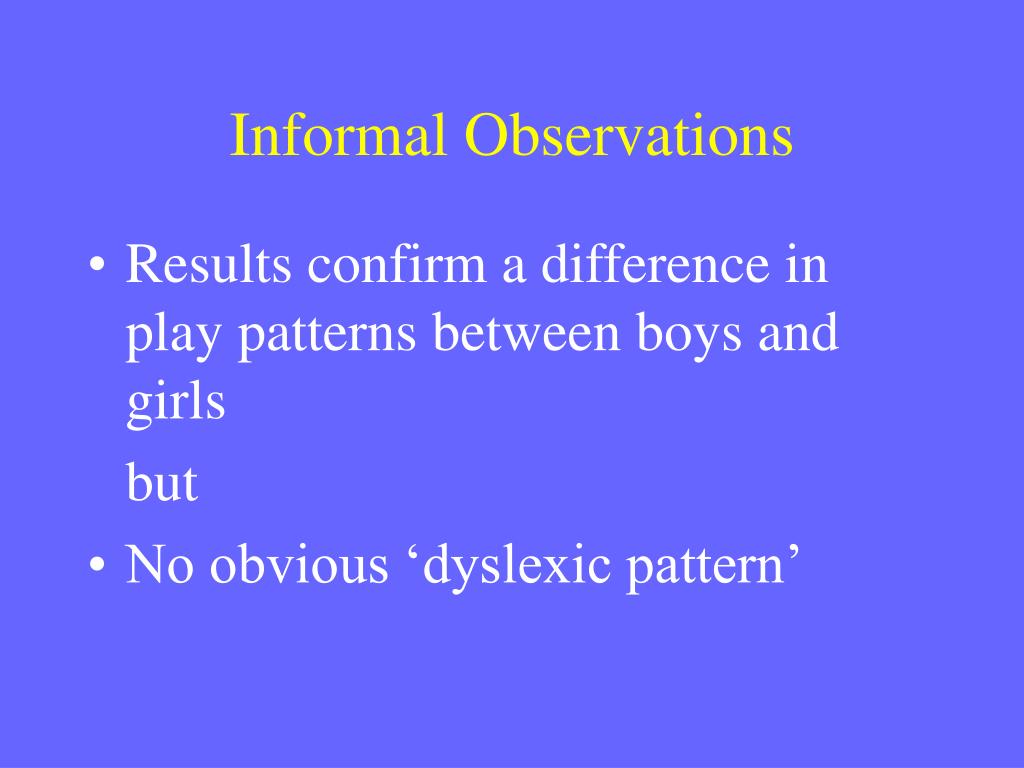 Informal Observations

• Results confirm a difference in play patterns between boys and girls

but

• No obvious ‘dyslexic pattern’